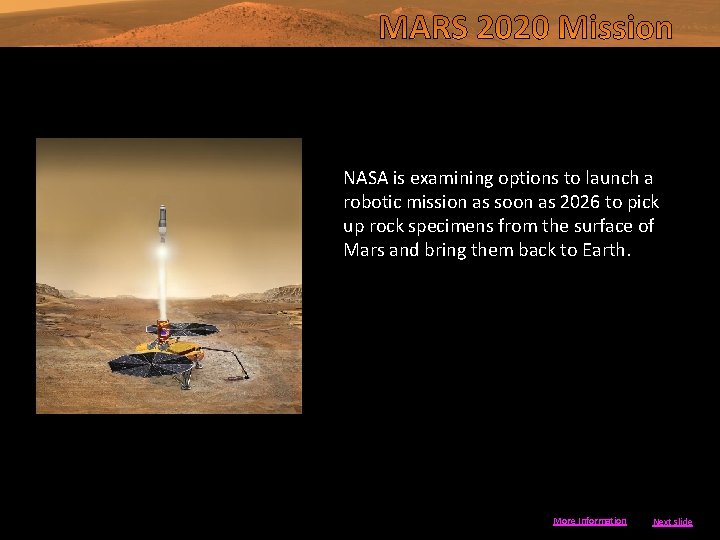 MARS 2020 Mission

NASA is examining options to launch a robotic mission as soon as 2026 to pick up rock specimens from the surface of Mars and bring them back to Earth.

More Information

Next slide